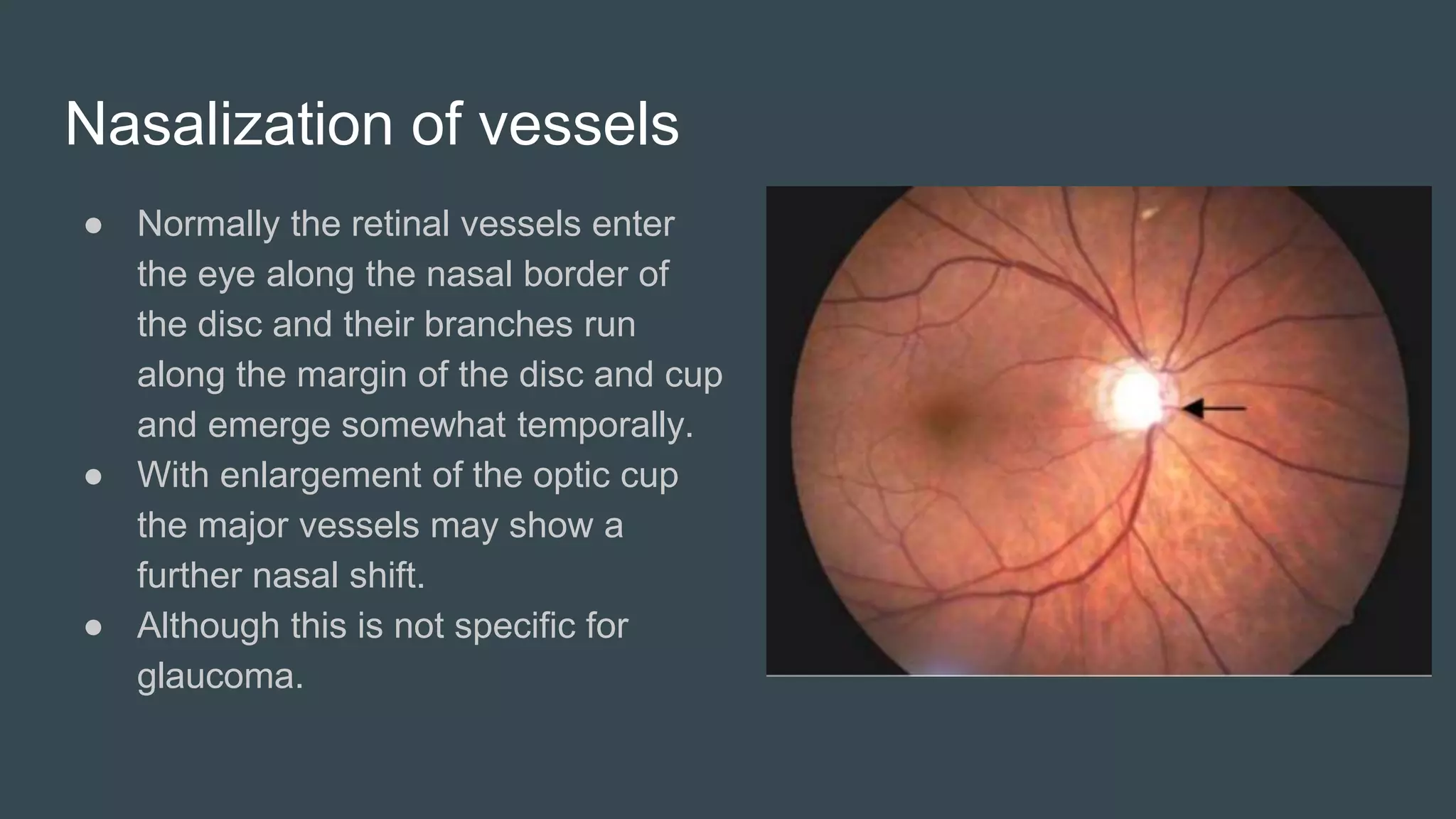 Nasalization of vessels

● Normally the retinal vessels enter the eye along the nasal border of the disc and their branches run along the margin of the disc and cup and emerge somewhat temporally.
● With enlargement of the optic cup the major vessels may show a further nasal shift.
● Although this is not specific for glaucoma.